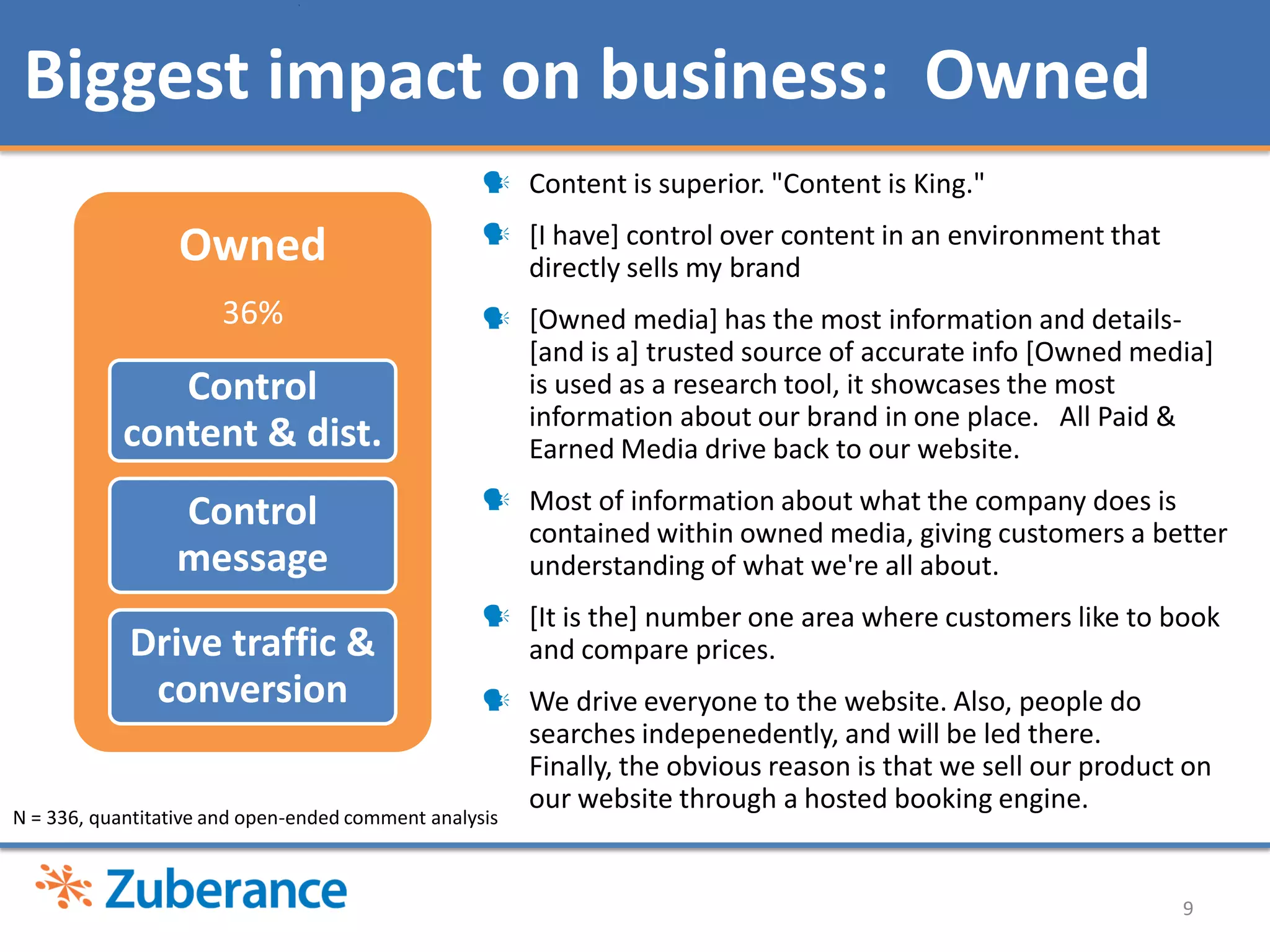 Biggest impact on business: Owned

Owned

36%

Control content & dist.

Control message

Drive traffic & conversion

Content is superior. "Content is King."

[I have] control over content in an environment that directly sells my brand

[Owned media] has the most information and details- [and is a] trusted source of accurate info [Owned media] is used as a research tool, it showcases the most information about our brand in one place. All Paid & Earned Media drive back to our website.

Most of information about what the company does is contained within owned media, giving customers a better understanding of what we're all about.

[It is the] number one area where customers like to book and compare prices.

We drive everyone to the website. Also, people do searches indepenedently, and will be led there. Finally, the obvious reason is that we sell our product on our website through a hosted booking engine.

N = 336, quantitative and open-ended comment analysis

Zuberance

9